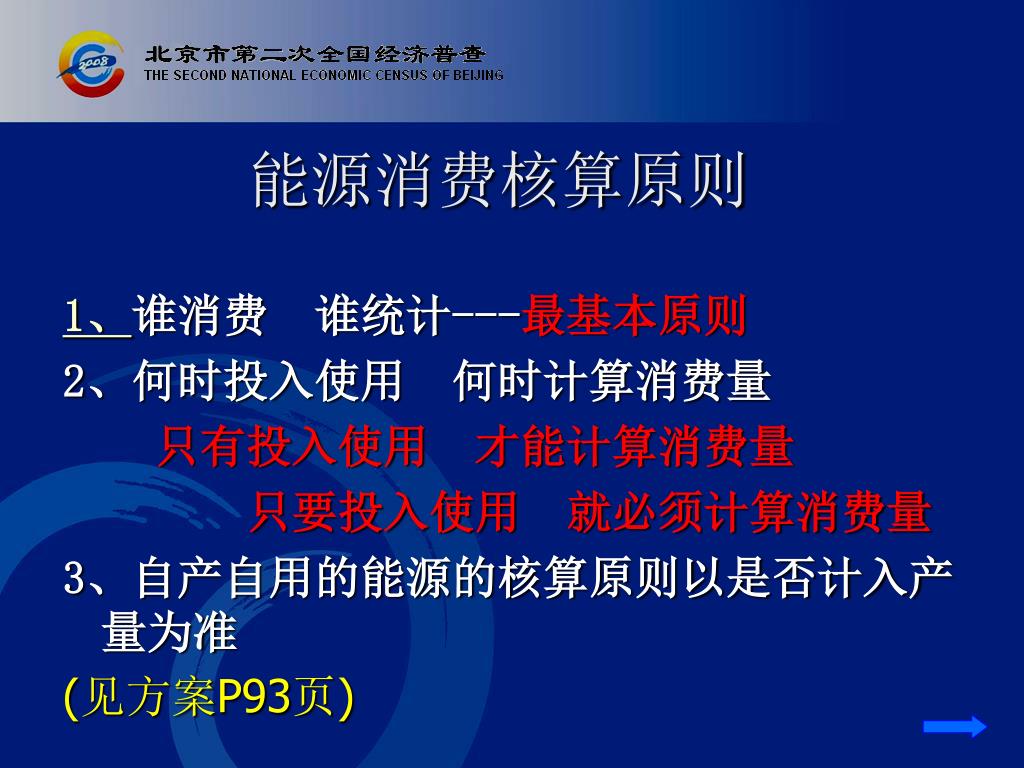 2008

北京市第二次全国经济普查
THE SECOND NATIONAL ECONOMIC CENSUS OF BEIJING

能源消费核算原则

1、谁消费 谁统计---最基本原则

2、何时投入使用 何时计算消费量

只有投入使用 才能计算消费量

只要投入使用 就必须计算消费量

3、自产自用的能源的核算原则以是否计入产量为准

(见方案P93页)